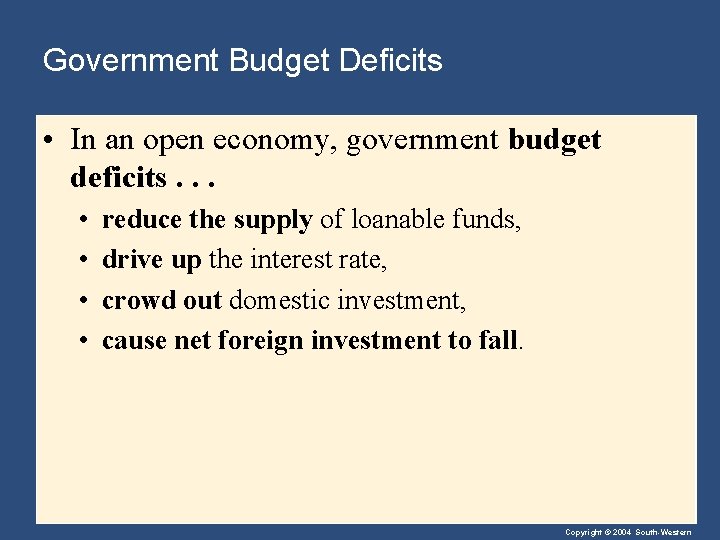 Government Budget Deficits

• In an open economy, government budget deficits . . .

• reduce the supply of loanable funds,
• drive up the interest rate,
• crowd out domestic investment,
• cause net foreign investment to fall.

Copyright © 2004 South-Western